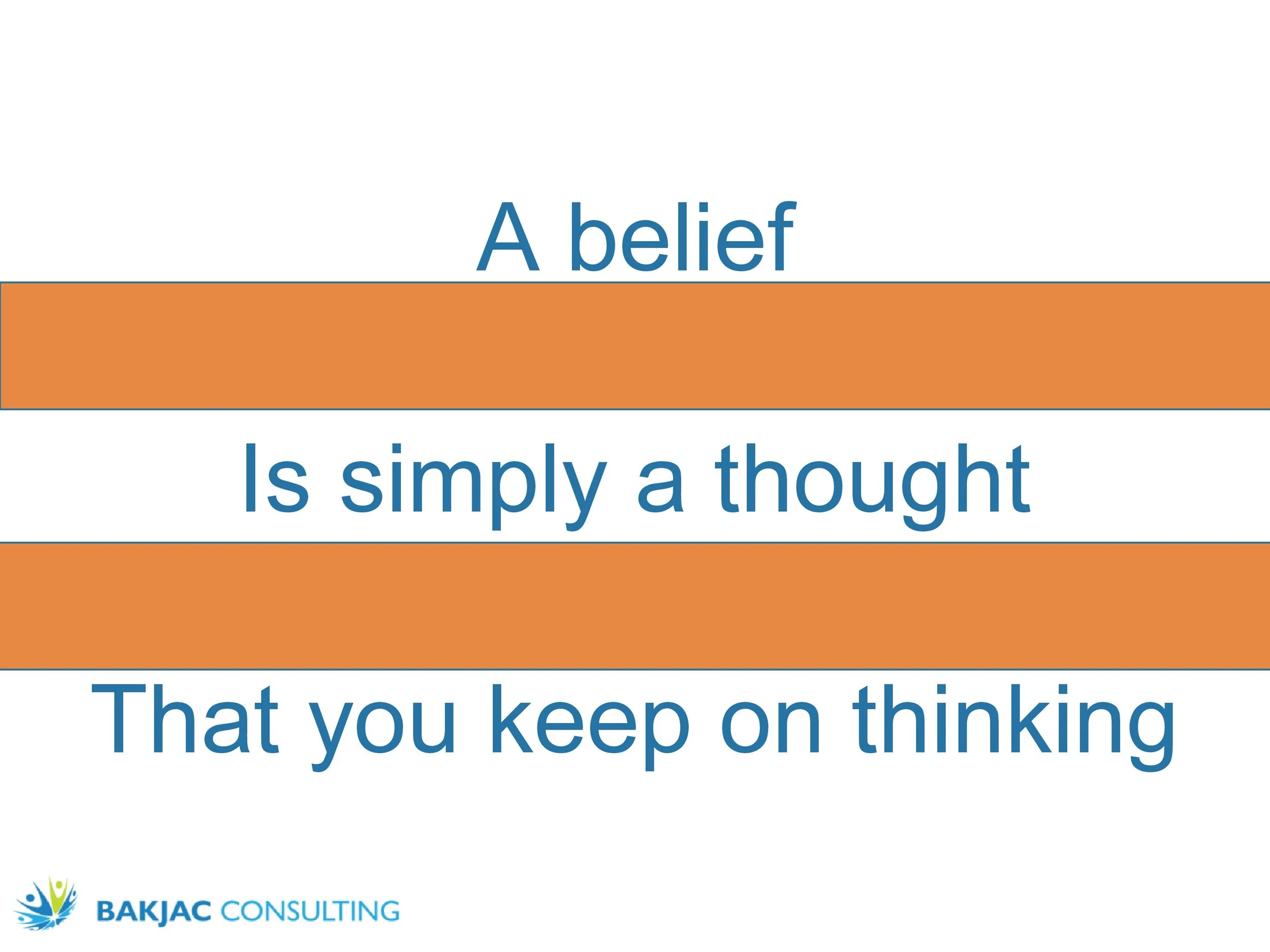 A belief

Is simply a thought

That you keep on thinking

BAKJAC CONSULTING